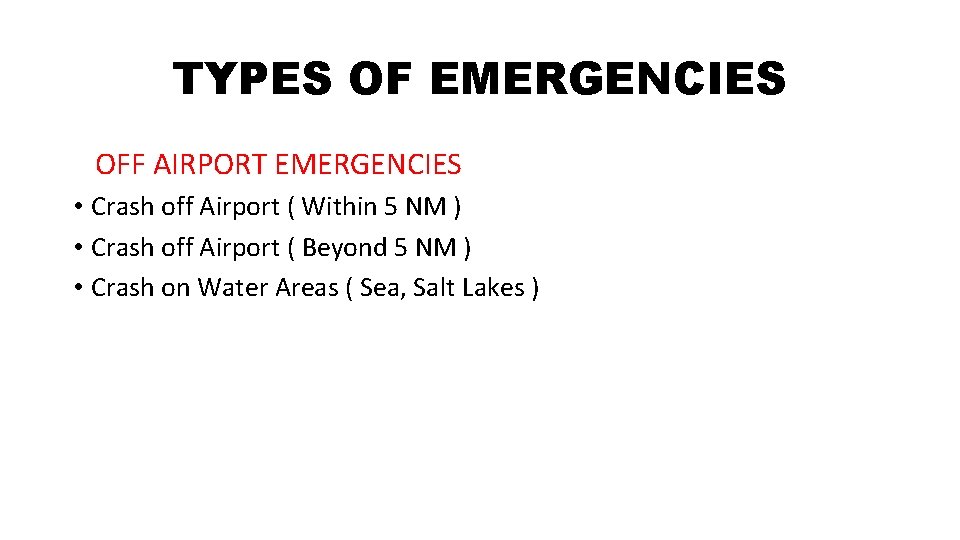 TYPES OF EMERGENCIES

OFF AIRPORT EMERGENCIES

• Crash off Airport ( Within 5 NM )
• Crash off Airport ( Beyond 5 NM )
• Crash on Water Areas ( Sea, Salt Lakes )